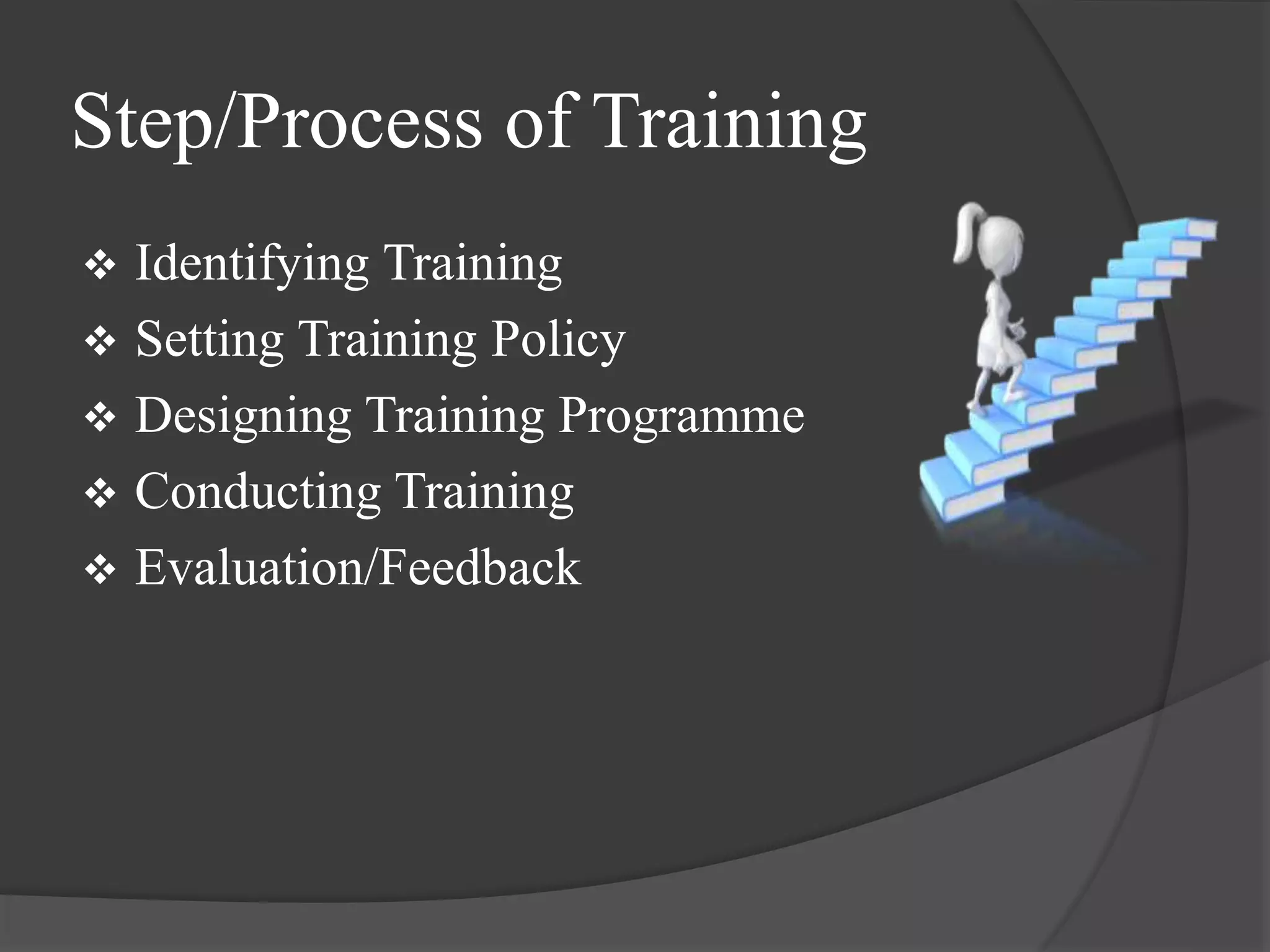 Step/Process of Training

❖ Identifying Training
❖ Setting Training Policy
❖ Designing Training Programme
❖ Conducting Training
❖ Evaluation/Feedback